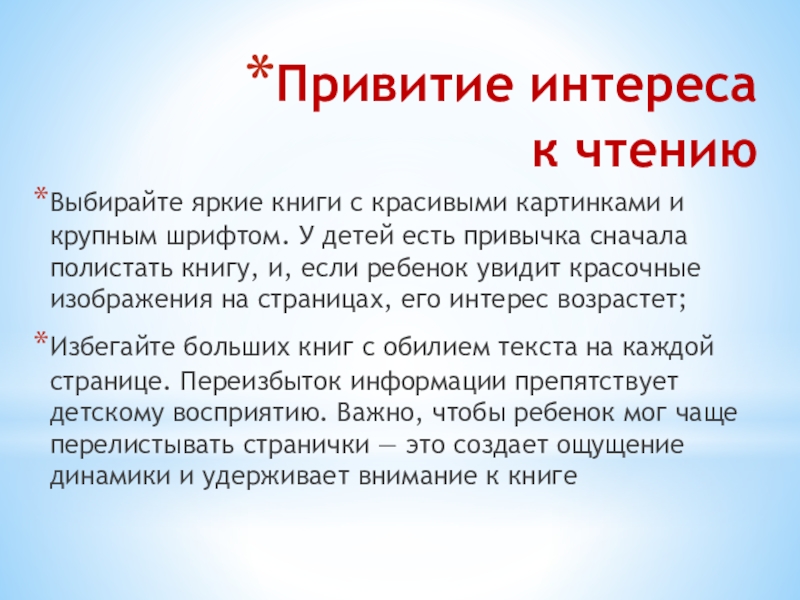 *Привитие интереса к чтению

*Выбирайте яркие книги с красивыми картинками и крупным шрифтом. У детей есть привычка сначала полистать книгу, и, если ребенок увидит красочные изображения на страницах, его интерес возрастет;

*Избегайте больших книг с обилием текста на каждой странице. Переизбыток информации препятствует детскому восприятию. Важно, чтобы ребенок мог чаще перелистывать странички — это создает ощущение динамики и удерживает внимание к книге